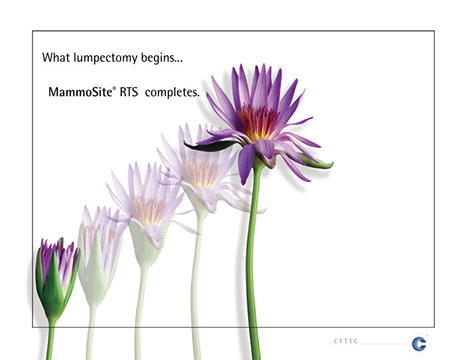 What lumpectomy begins...

MammoSite® RTS completes.

CYTYC